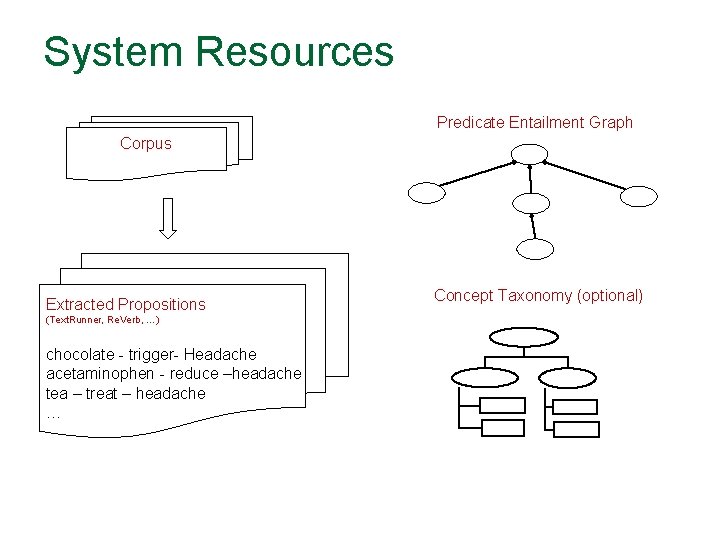 System Resources

Corpus

Extracted Propositions
(TextRunner, ReVerb, ...)

chocolate - trigger- Headache
acetaminophen - reduce –headache
tea – treat – headache
...

Predicate Entailment Graph

Concept Taxonomy (optional)